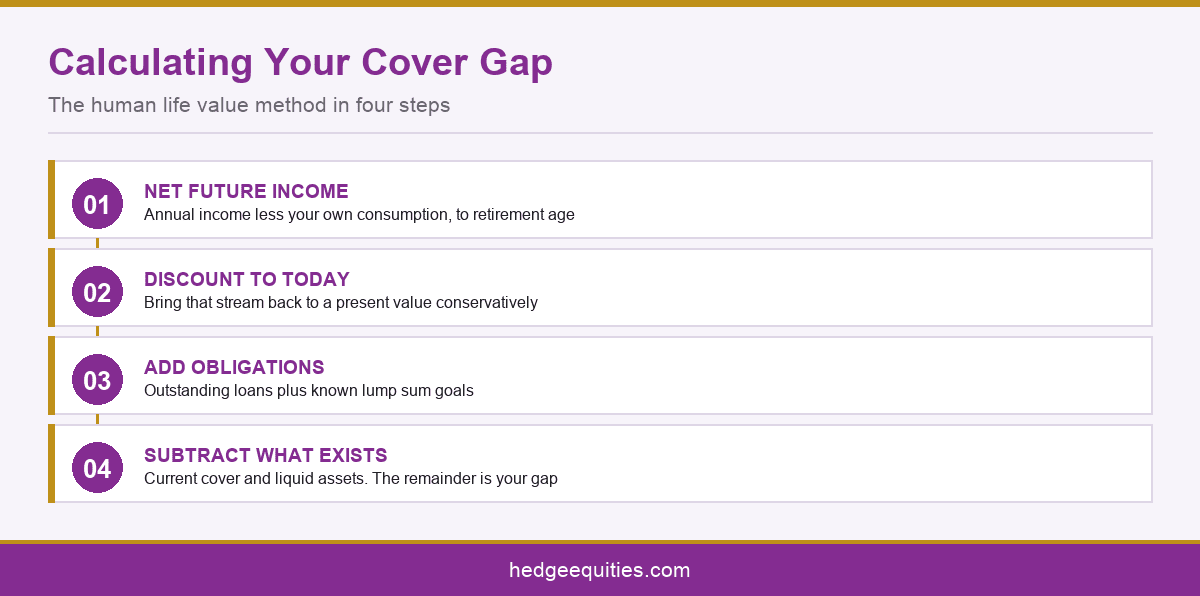 Calculating Your Cover Gap

The human life value method in four steps

01
NET FUTURE INCOME
Annual income less your own consumption, to retirement age

02
DISCOUNT TO TODAY
Bring that stream back to a present value conservatively

03
ADD OBLIGATIONS
Outstanding loans plus known lump sum goals

04
SUBTRACT WHAT EXISTS
Current cover and liquid assets. The remainder is your gap

hedgeequities.com